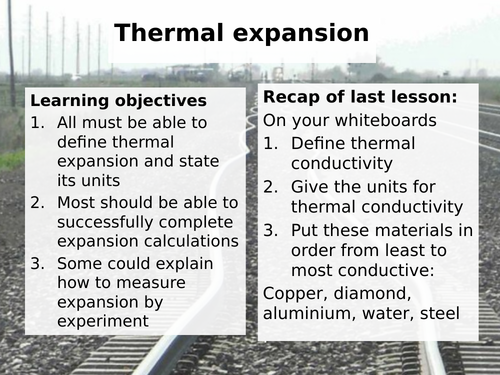 Thermal expansion

Learning objectives
1. All must be able to define thermal expansion and state its units
2. Most should be able to successfully complete expansion calculations
3. Some could explain how to measure expansion by experiment

Recap of last lesson:
On your whiteboards
1. Define thermal conductivity
2. Give the units for thermal conductivity
3. Put these materials in order from least to most conductive:
Copper, diamond, aluminium, water, steel